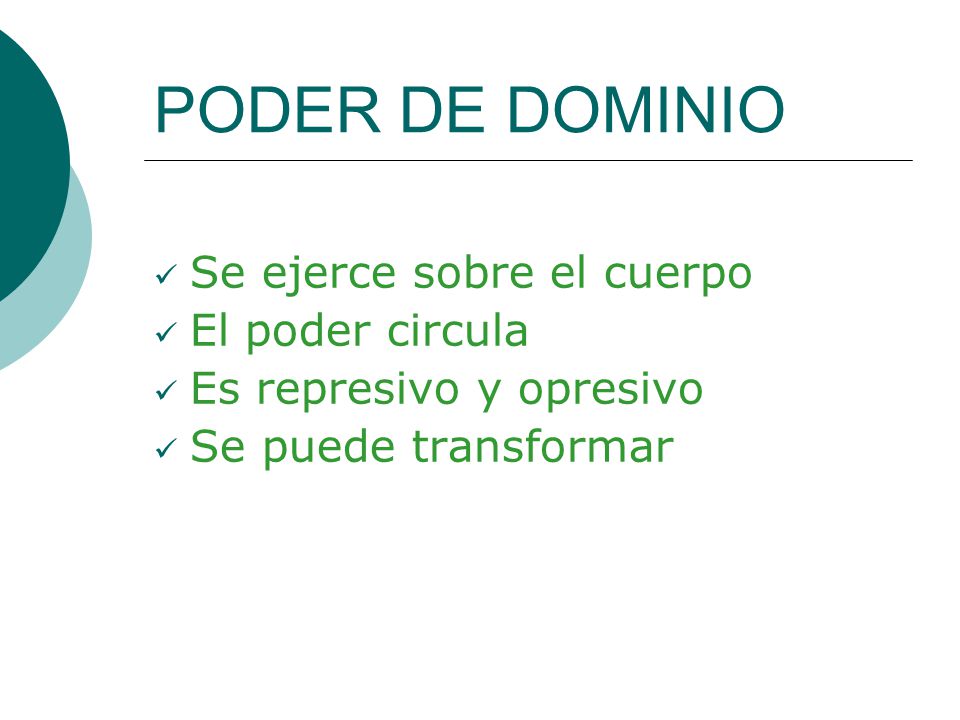 PODER DE DOMINIO

✓ Se ejerce sobre el cuerpo
✓ El poder circula
✓ Es represivo y opresivo
✓ Se puede transformar